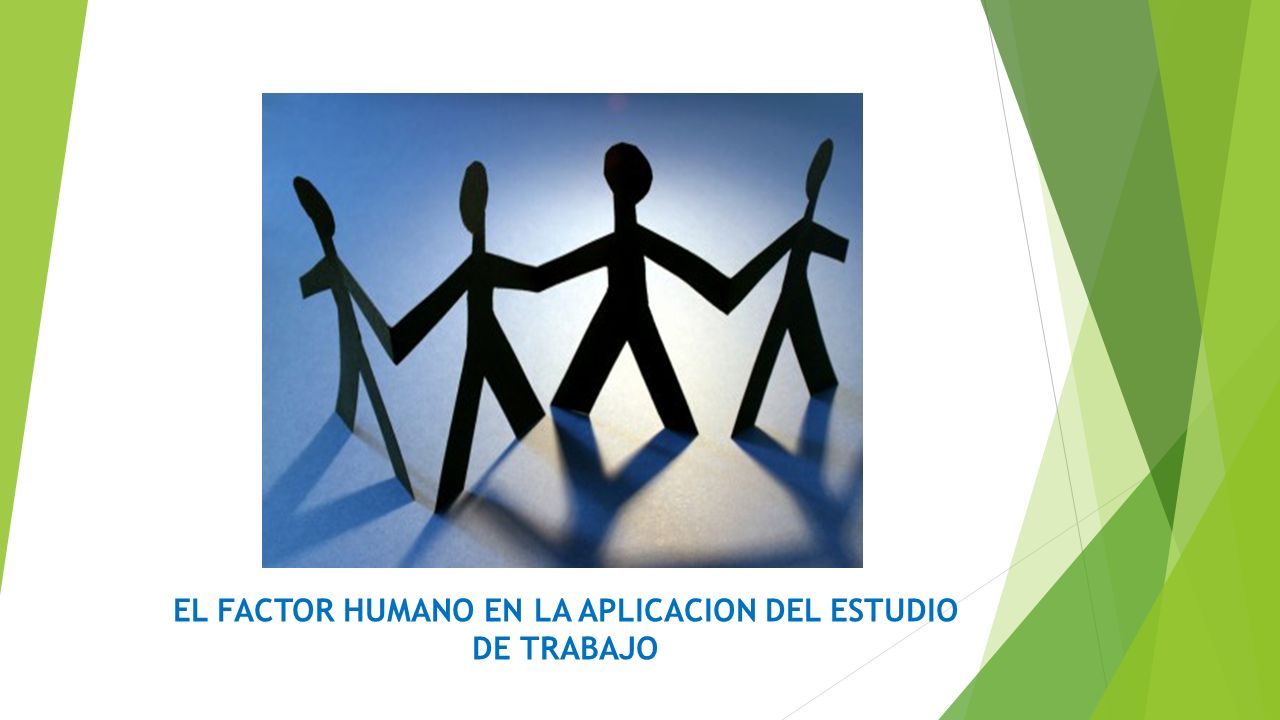 EL FACTOR HUMANO EN LA APLICACION DEL ESTUDIO DE TRABAJO